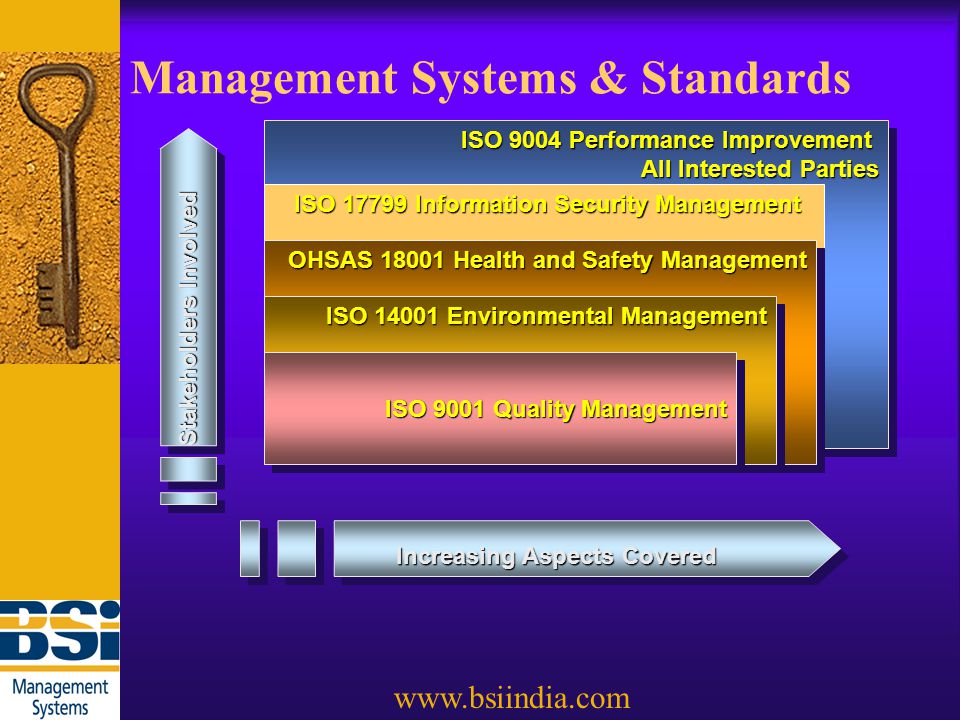 Management Systems & Standards

Stakeholders Involved

ISO 9004 Performance Improvement
All Interested Parties

ISO 17799 Information Security Management

OHSAS 18001 Health and Safety Management

ISO 14001 Environmental Management

ISO 9001 Quality Management

Increasing Aspects Covered

BSi
Management Systems

www.bsiindia.com